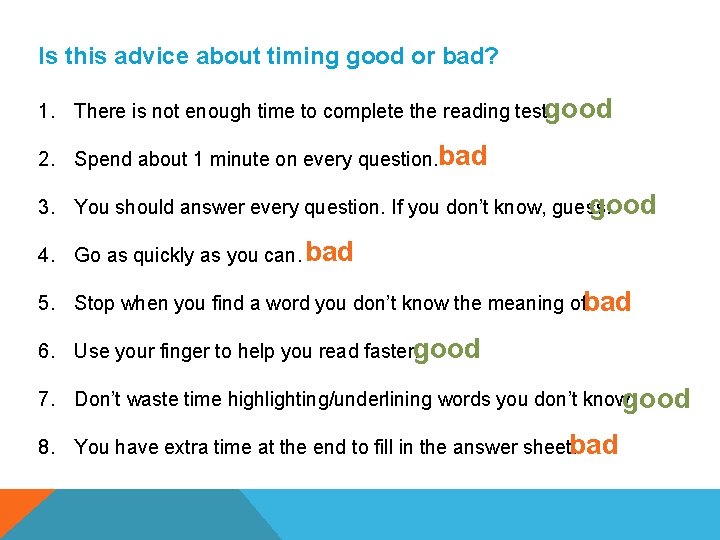 Is this advice about timing good or bad?

1. There is not enough time to complete the reading test. good

2. Spend about 1 minute on every question. bad

3. You should answer every question. If you don't know, guess. good

4. Go as quickly as you can. bad

5. Stop when you find a word you don't know the meaning of. bad

6. Use your finger to help you read faster. good

7. Don't waste time highlighting/underlining words you don't know. good

8. You have extra time at the end to fill in the answer sheet. bad